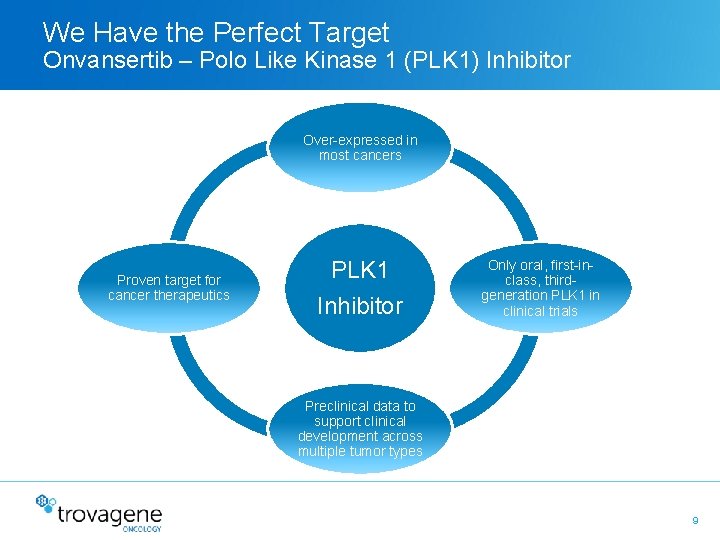 We Have the Perfect Target
Onvansertib – Polo Like Kinase 1 (PLK1) Inhibitor

Over-expressed in most cancers

Proven target for cancer therapeutics

PLK1 Inhibitor

Only oral, first-in-class, third-generation PLK1 in clinical trials

Preclinical data to support clinical development across multiple tumor types

trovagene ONCOLOGY

9